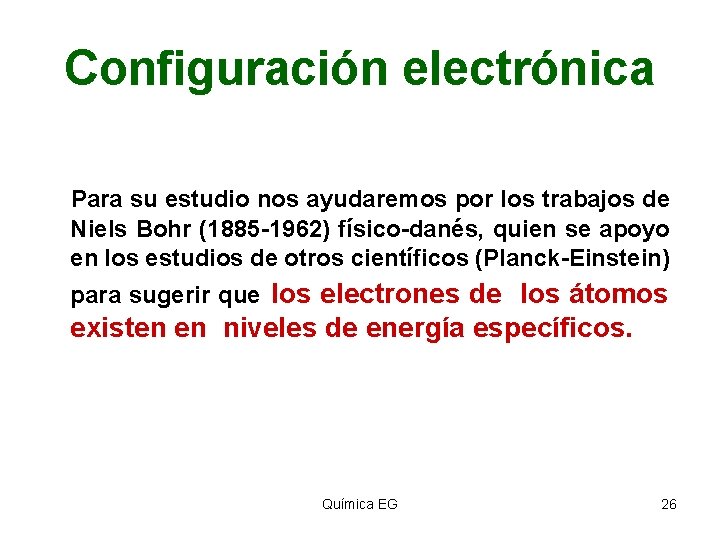 Configuración electrónica

Para su estudio nos ayudaremos por los trabajos de Niels Bohr (1885-1962) físico-danés, quien se apoyo en los estudios de otros científicos (Planck-Einstein) para sugerir que los electrones de los átomos existen en niveles de energía específicos.

Química EG

26